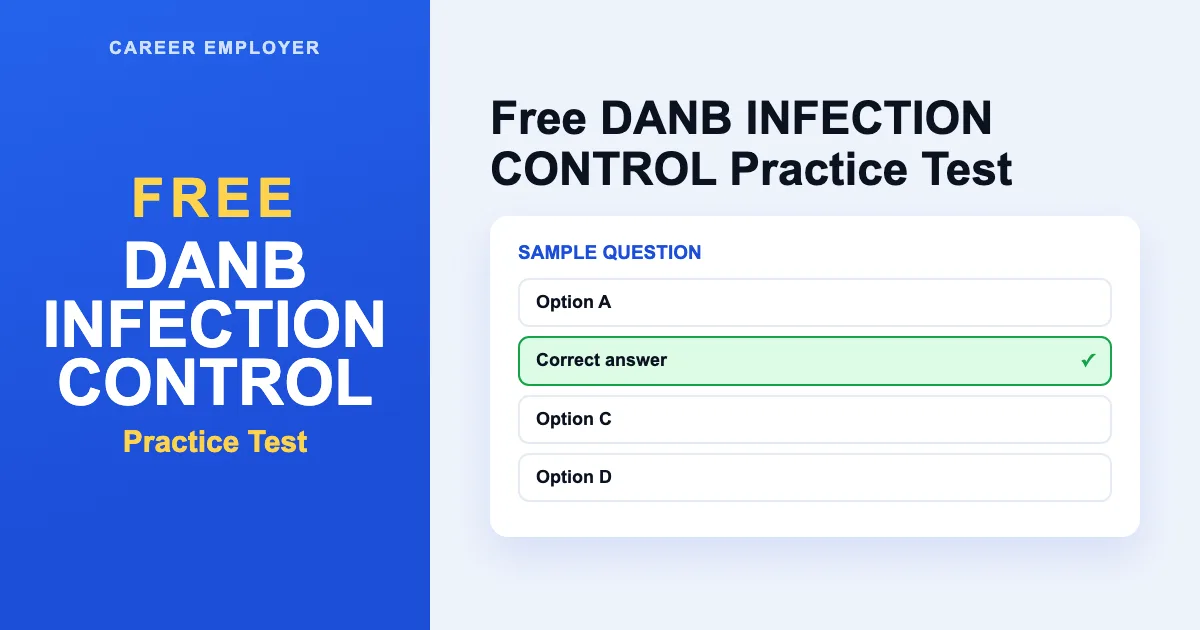 CAREER EMPLOYER

FREE
DANB
INFECTION
CONTROL
Practice Test

Free DANB INFECTION CONTROL Practice Test

SAMPLE QUESTION

Option A

Correct answer ✓

Option C

Option D